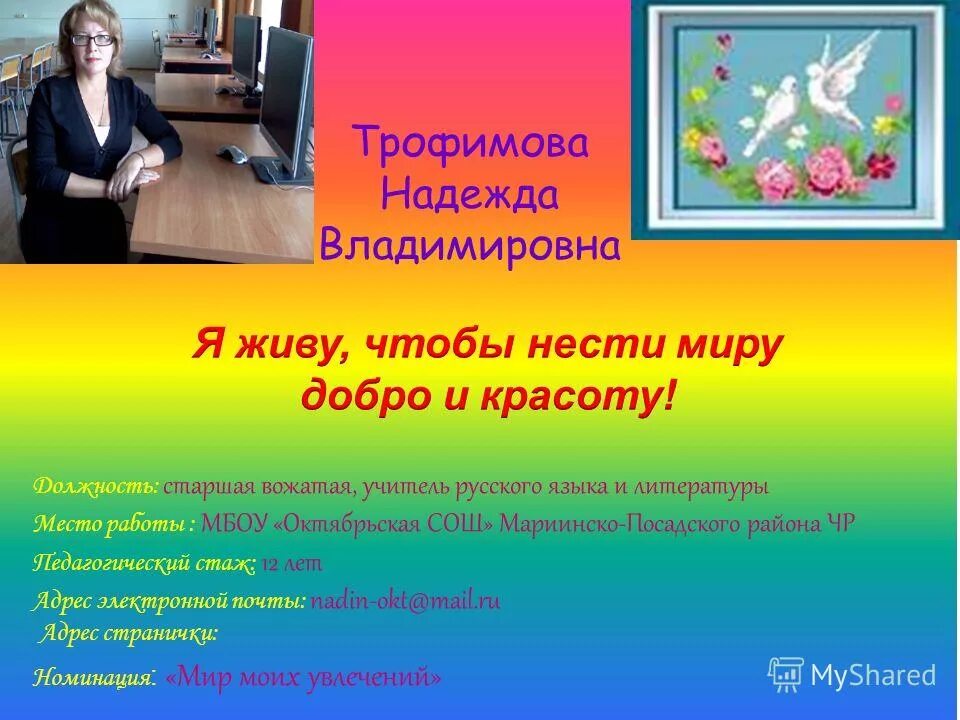 Трофимова Надежда Владимировна

Я живу, чтобы нести миру добро и красоту!

Должность: старшая вожатая, учитель русского языка и литературы

Место работы : МБОУ «Октябрьская СОШ» Мариинско-Посадского района ЧР

Педагогический стаж: 12 лет

Адрес электронной почты: nadin-okt@mail.ru

Адрес странички:

Номинация: «Мир моих увлечений»

MyShared